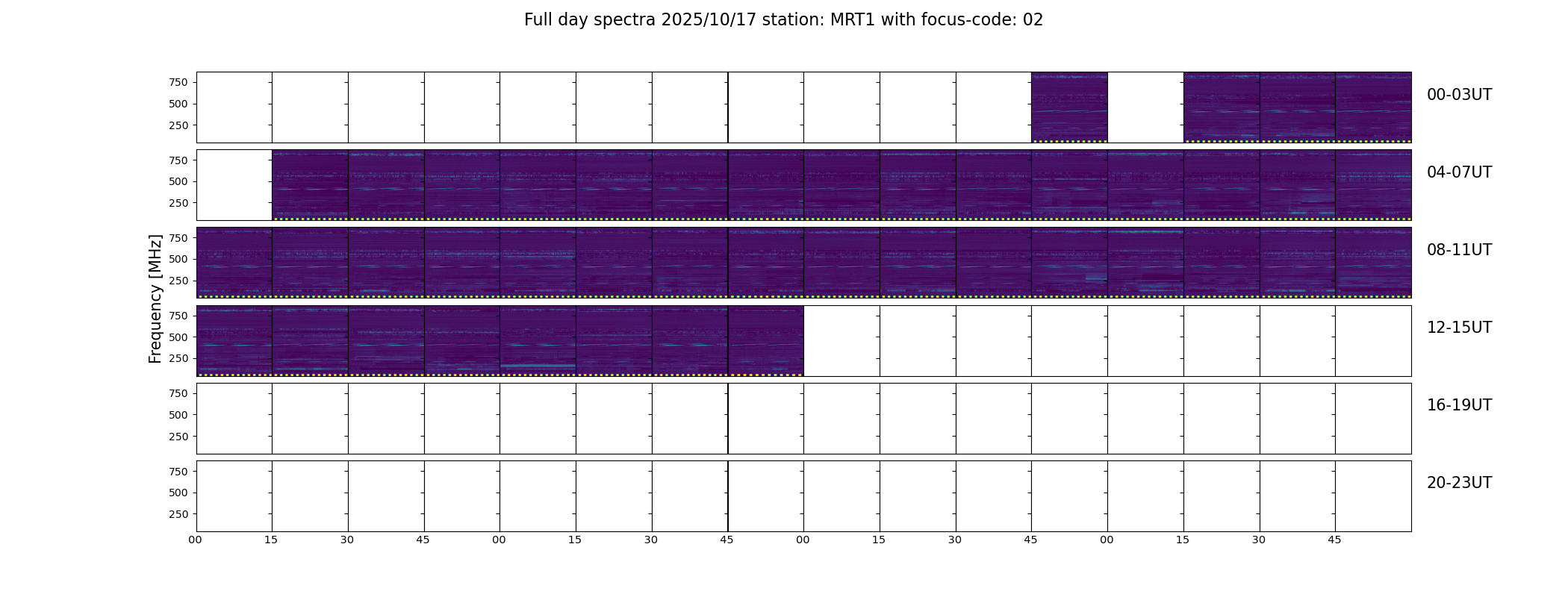 Full day spectra 2025/10/17 station: MRT1 with focus-code: 02

Frequency [MHz]

750
500
250
00-03UT

750
500
250
04-07UT

750
500
250
08-11UT

750
500
250
12-15UT

750
500
250
16-19UT

750
500
250
20-23UT

00 15 30 45 00 15 30 45 00 15 30 45 00 15 30 45